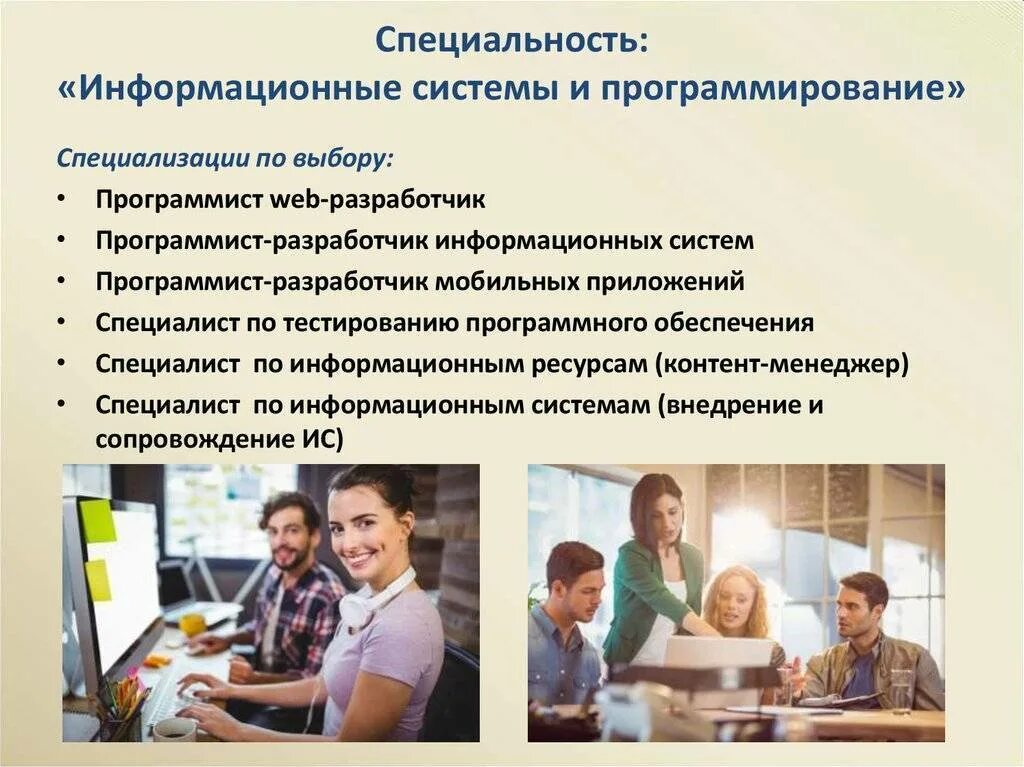 Специальность:
«Информационные системы и программирование»

Специализации по выбору:

• Программист web-разработчик
• Программист-разработчик информационных систем
• Программист-разработчик мобильных приложений
• Специалист по тестированию программного обеспечения
• Специалист по информационным ресурсам (контент-менеджер)
• Специалист по информационным системам (внедрение и сопровождение ИС)